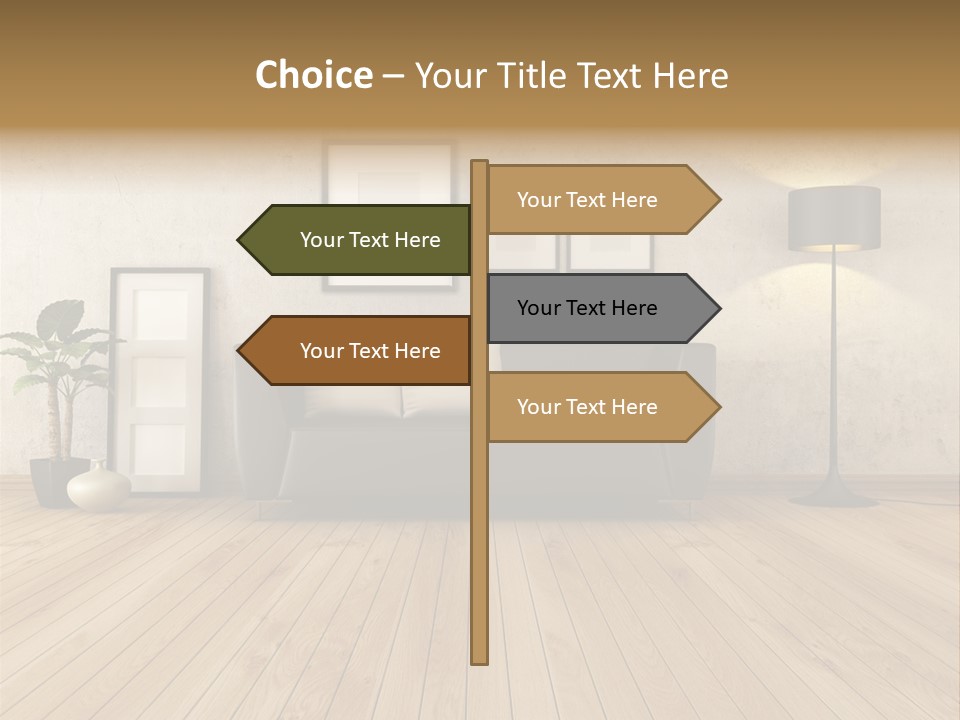 Choice – Your Title Text Here

Your Text Here

Your Text Here

Your Text Here

Your Text Here

Your Text Here